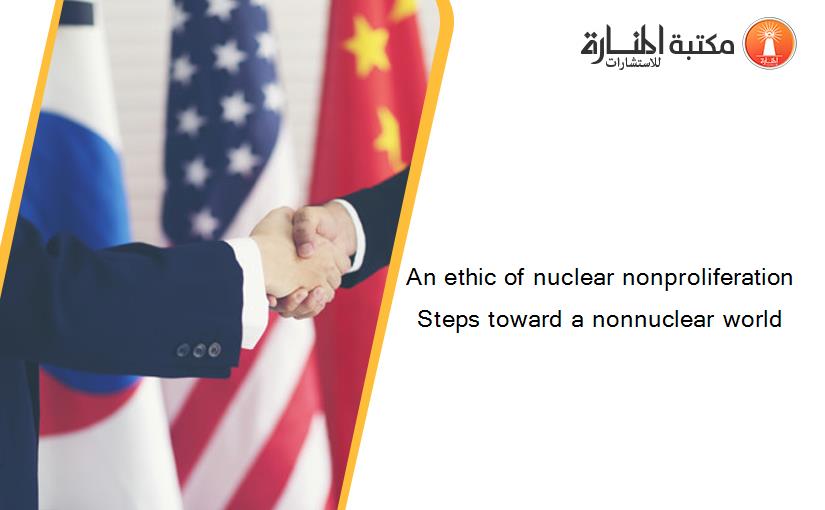 مكتبة المنارة للاستشارات

An ethic of nuclear nonproliferation Steps toward a nonnuclear world